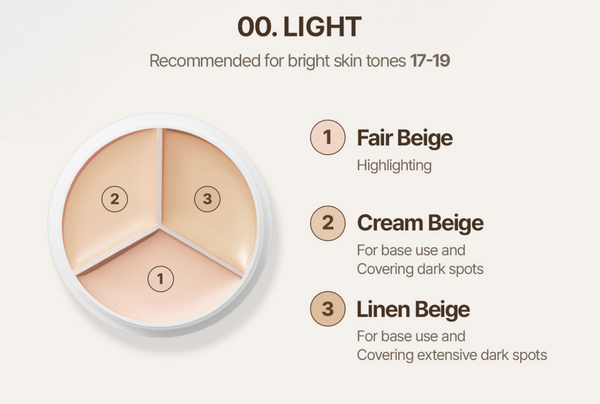 00. LIGHT

Recommended for bright skin tones 17-19

2
3
1

1 Fair Beige
Highlighting

2 Cream Beige
For base use and Covering dark spots

3 Linen Beige
For base use and Covering extensive dark spots